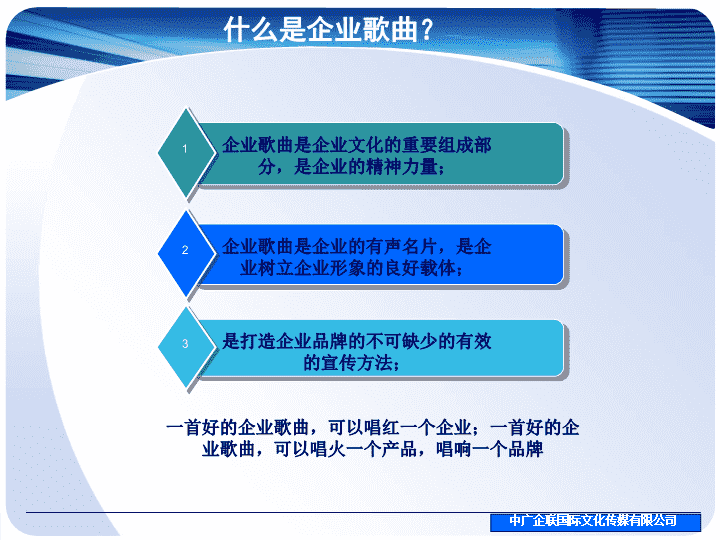 什么是企业歌曲？

1

企业歌曲是企业文化的重要组成部分，是企业的精神力量；

2

企业歌曲是企业的有声名片，是企业树立企业形象的良好载体；

3

是打造企业品牌的不可缺少的有效的宣传方法；

一首好的企业歌曲，可以唱红一个企业；一首好的企业歌曲，可以唱火一个产品，唱响一个品牌

中广企联国际文化传媒有限公司